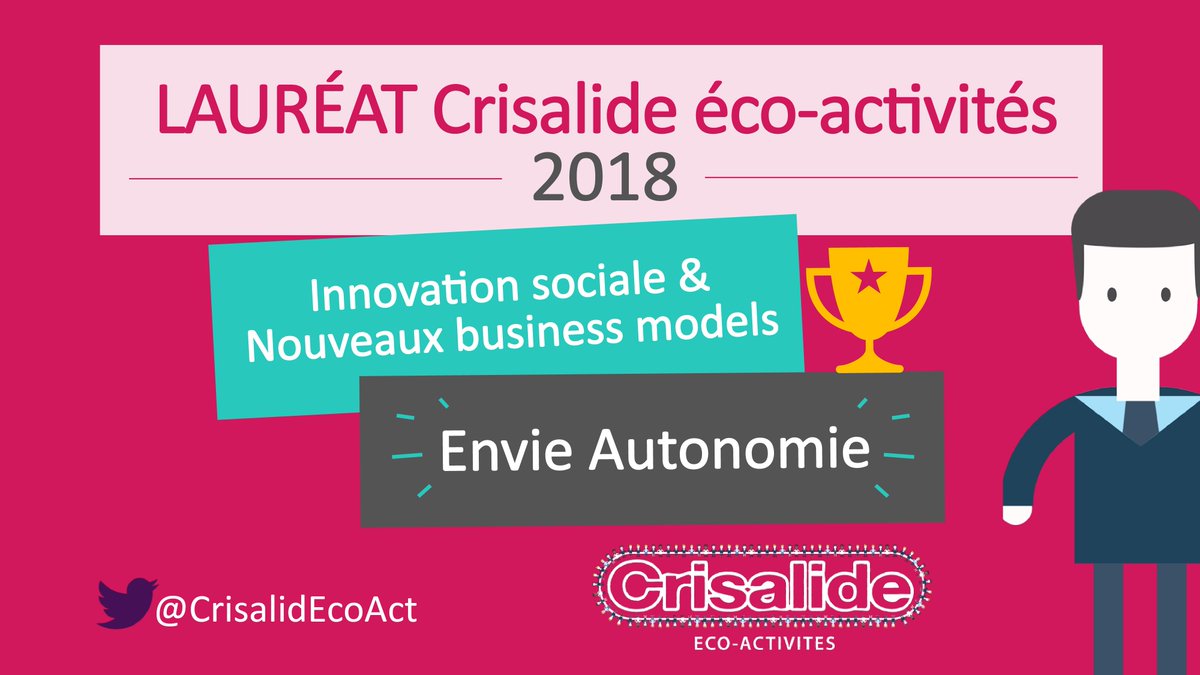 LAURÉAT Crisalide éco-activités
2018

Innovation sociale &
Nouveaux business models

Envie Autonomie

@CrisalidEcoAct

Crisalide
ECO-ACTIVITES